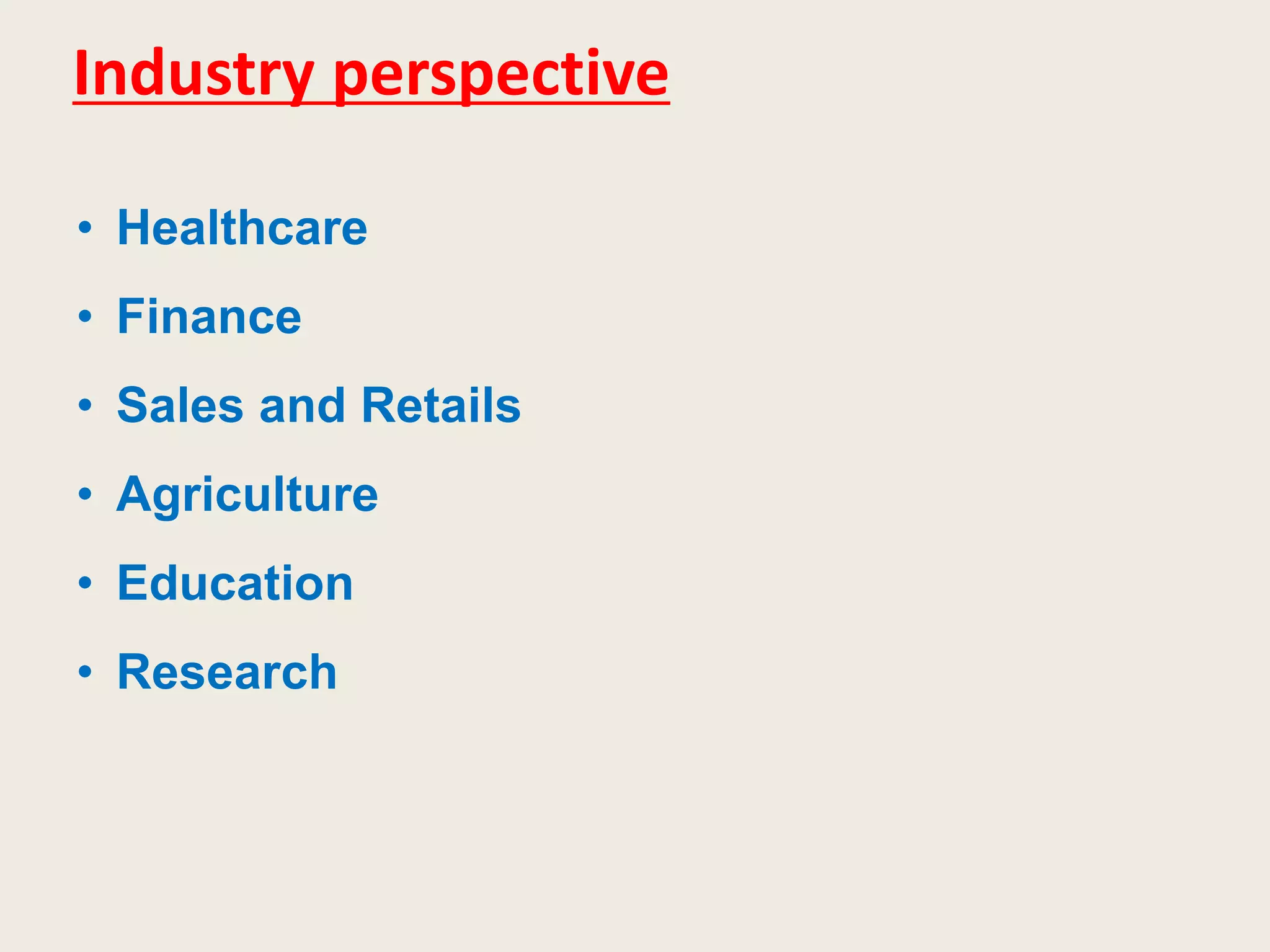 Industry perspective

• Healthcare
• Finance
• Sales and Retails
• Agriculture
• Education
• Research